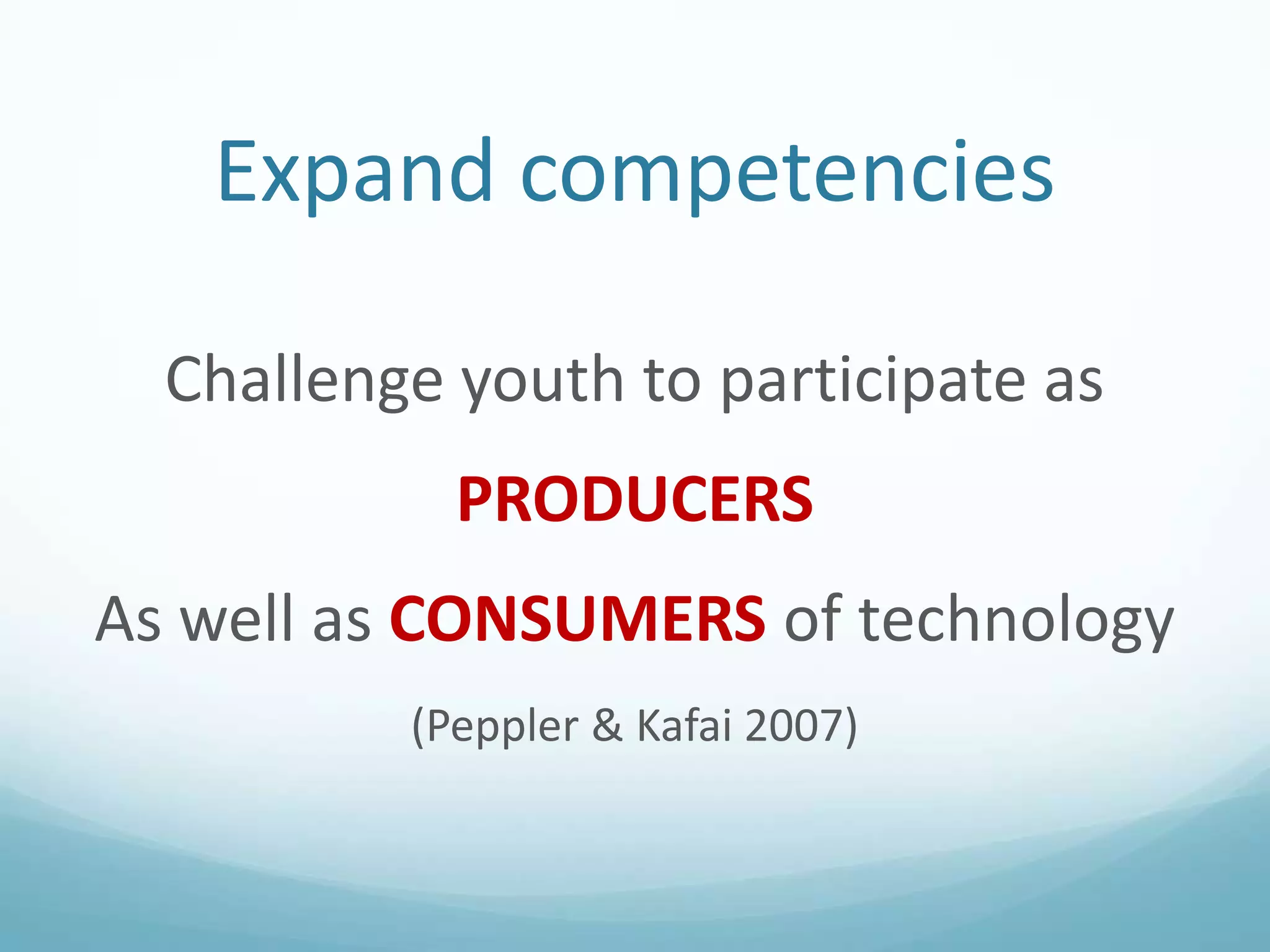 Expand competencies

Challenge youth to participate as

PRODUCERS

As well as CONSUMERS of technology

(Peppler & Kafai 2007)